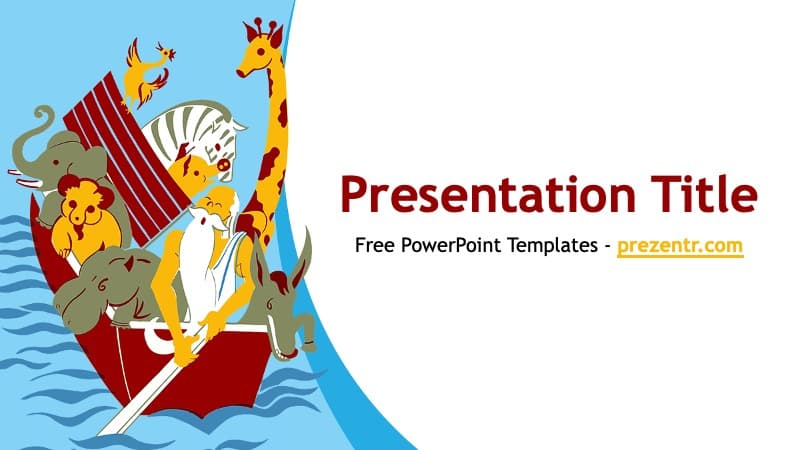 Presentation Title

Free PowerPoint Templates - prezentr.com